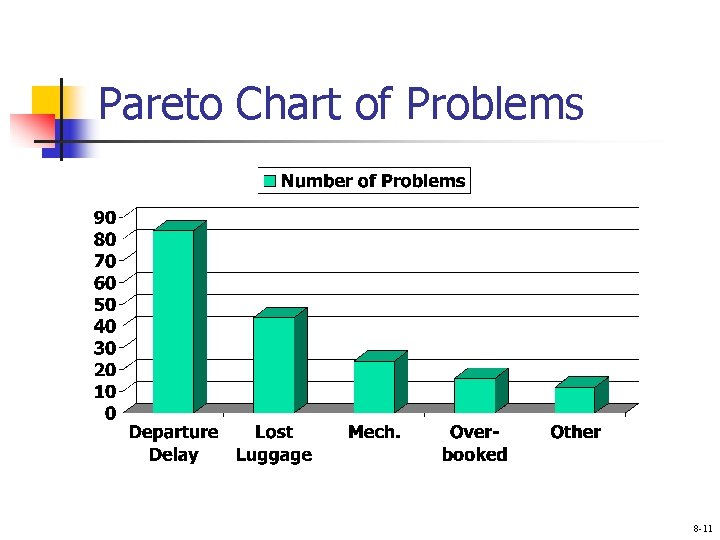 Pareto Chart of Problems

Number of Problems

90
80
70
60
50
40
30
20
10
0

Departure Delay
Lost Luggage
Mech.
Over-booked
Other

8-11